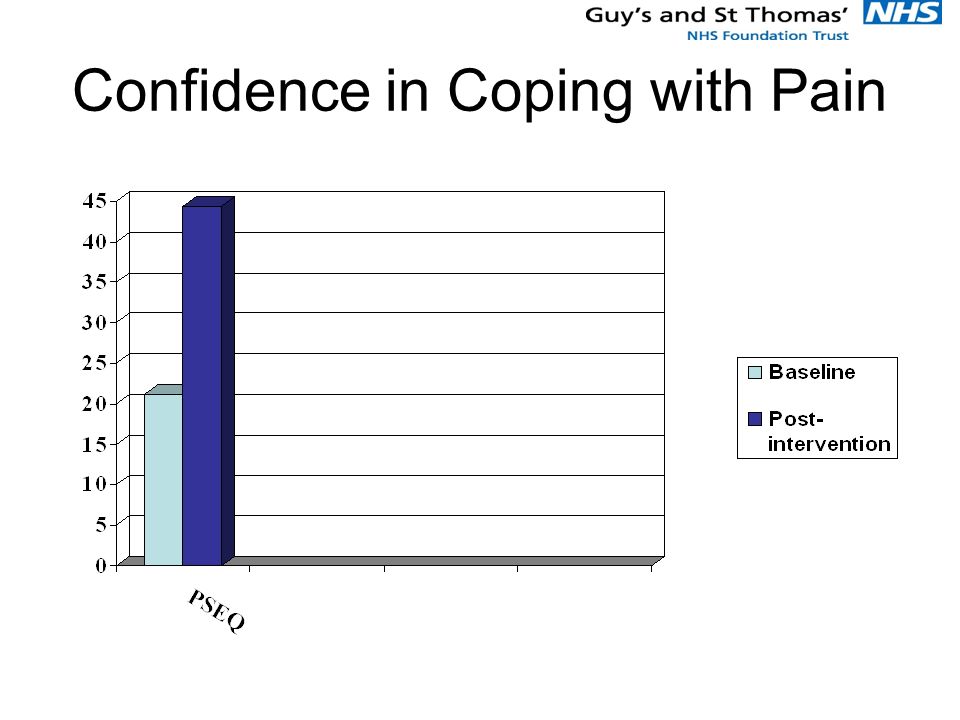 Guy's and St Thomas' NHS
NHS Foundation Trust

Confidence in Coping with Pain

45
40
35
30
25
20
15
10
5
0

PSEQ

Baseline
Post-intervention